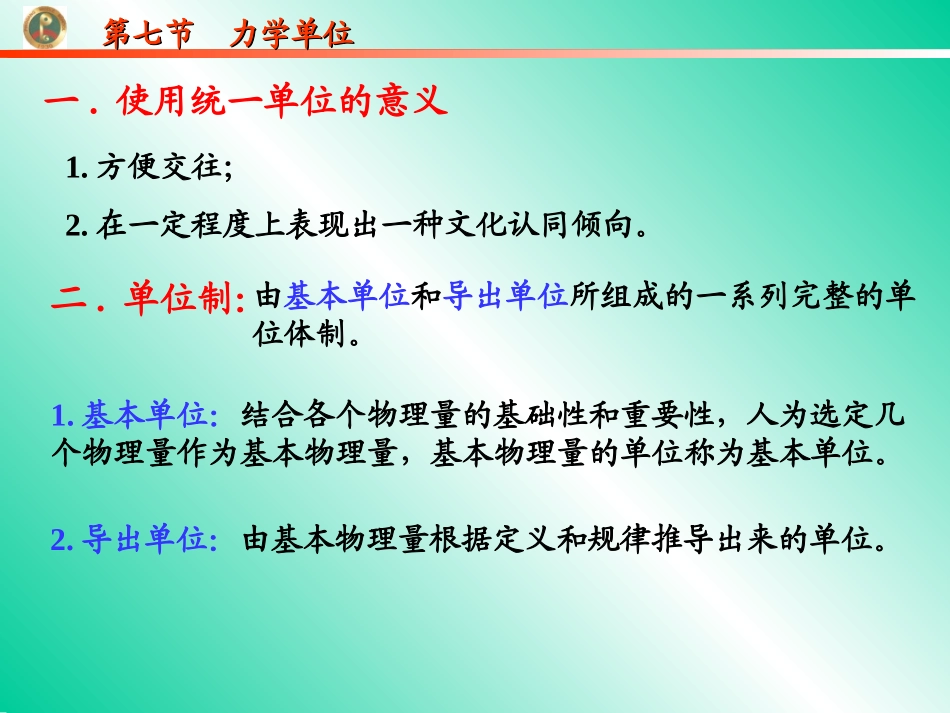 第七节　力学单位

一．使用统一单位的意义

1. 方便交往;

2. 在一定程度上表现出一种文化认同倾向。

二．单位制: 由基本单位和导出单位所组成的一系列完整的单位体制。

1. 基本单位: 结合各个物理量的基础性和重要性，人为选定几个物理量作为基本物理量，基本物理量的单位称为基本单位。

2. 导出单位: 由基本物理量根据定义和规律推导出来的单位。